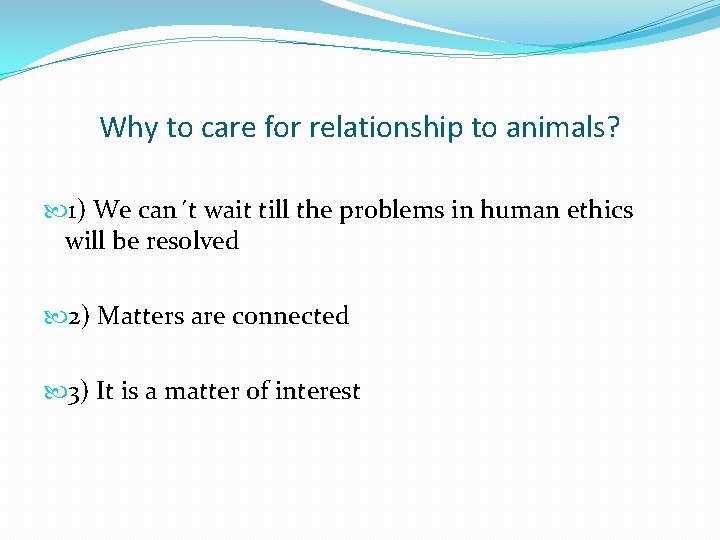 Why to care for relationship to animals?

1) We can´t wait till the problems in human ethics will be resolved

2) Matters are connected

3) It is a matter of interest